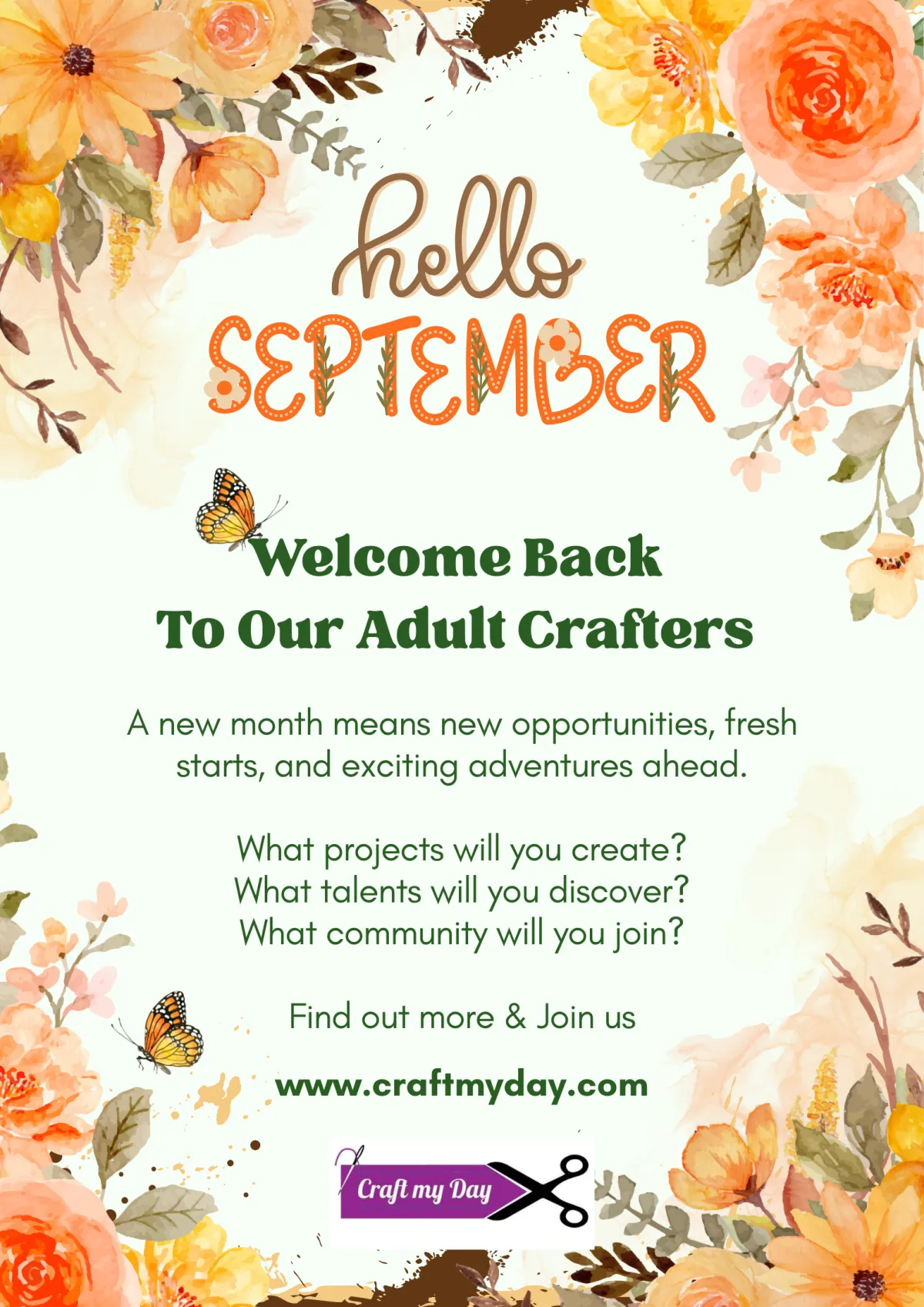 hello
SEPTEMBER

Welcome Back
To Our Adult Crafters

A new month means new opportunities, fresh starts, and exciting adventures ahead.

What projects will you create?
What talents will you discover?
What community will you join?

Find out more & Join us

www.craftmyday.com

Craft my Day